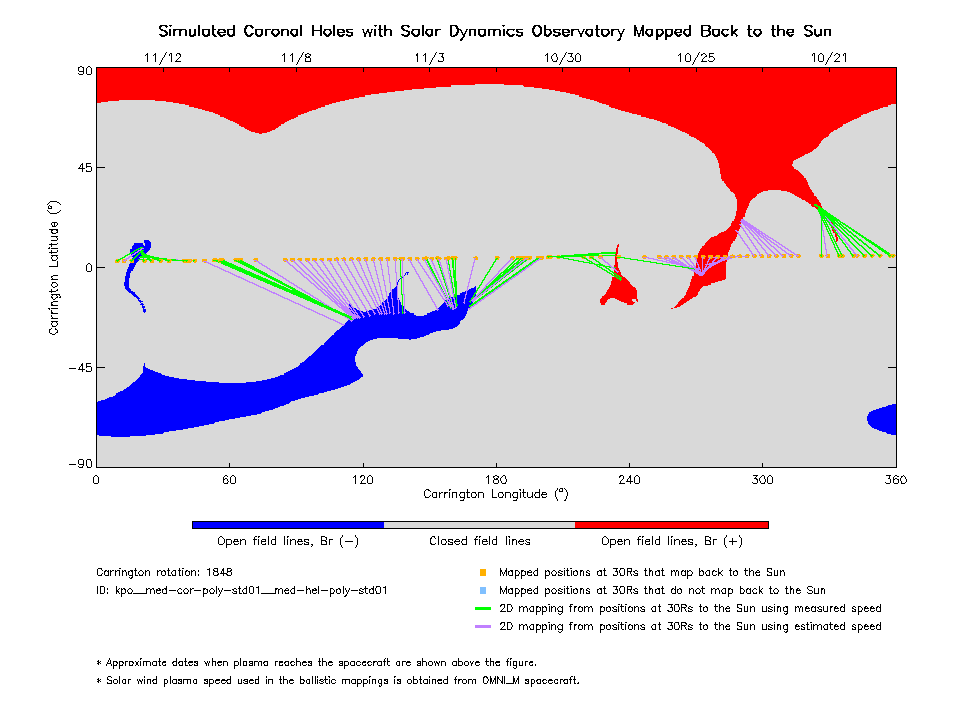 Simulated Coronal Holes with Solar Dynamics Observatory Mapped Back to the Sun

11/12 11/8 11/3 10/30 10/25 10/21

90
45
0
−45
−90

Carrington Latitude (°)

0 60 120 180 240 300 360

Carrington Longitude (°)

Open field lines, Br (−)   Closed field lines   Open field lines, Br (+)

Carrington rotation: 1848

ID: kpo__med-cor-poly-std01__med-hel-poly-std01

Mapped positions at 30Rs that map back to the Sun

Mapped positions at 30Rs that do not map back to the Sun

2D mapping from positions at 30Rs to the Sun using measured speed

2D mapping from positions at 30Rs to the Sun using estimated speed

* Approximate dates when plasma reaches the spacecraft are shown above the figure.

* Solar wind plasma speed used in the ballistic mappings is obtained from OMNI_M spacecraft.